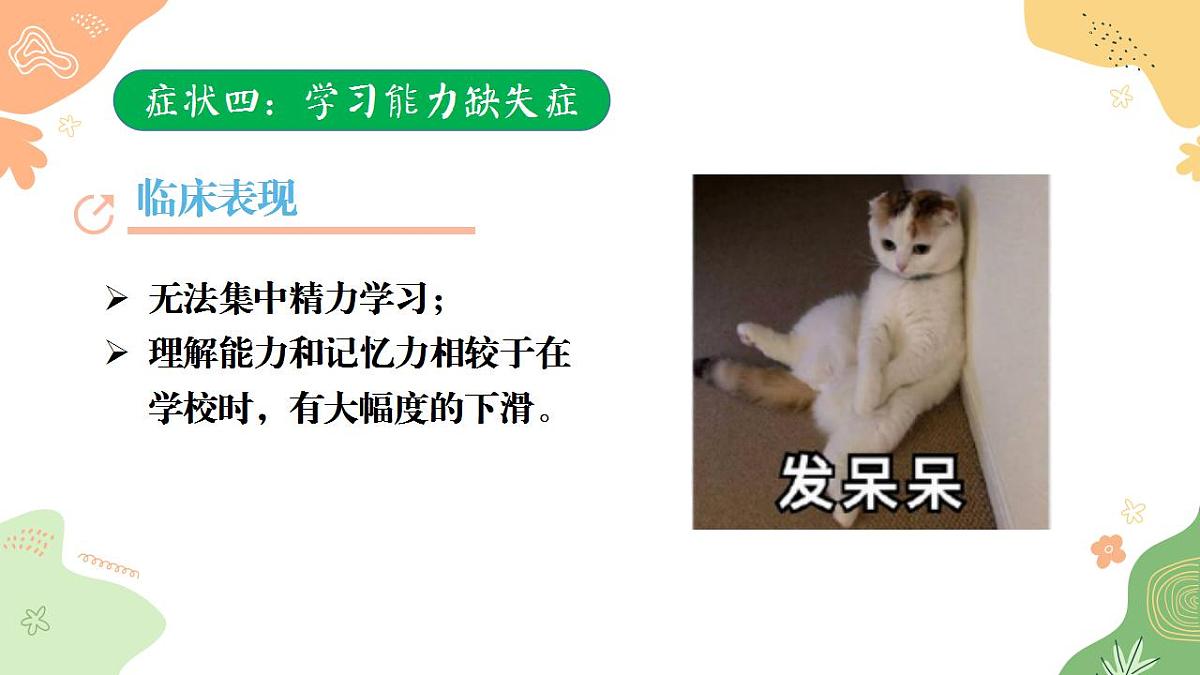 症状四：学习能力缺失症

临床表现

➢ 无法集中精力学习；
➢ 理解能力和记忆力相较于在学校时，有大幅度的下滑。

发呆呆